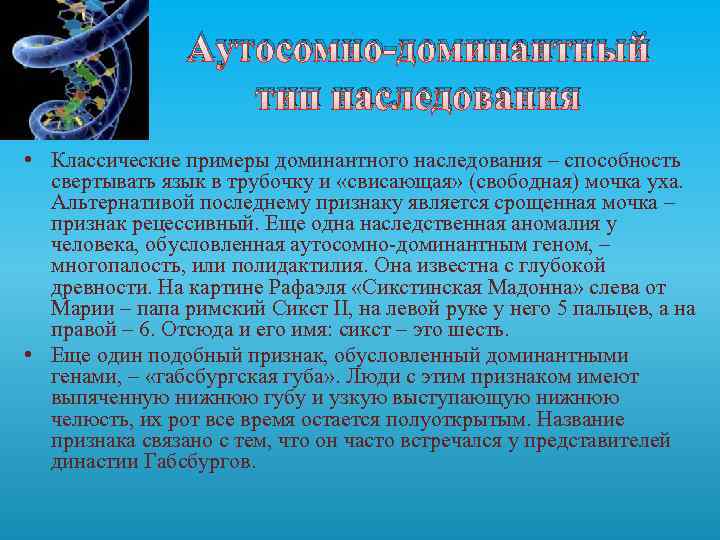 Аутосомно-доминантный тип наследования

• Классические примеры доминантного наследования – способность свертывать язык в трубочку и «свисающая» (свободная) мочка уха. Альтернативой последнему признаку является срощенная мочка – признак рецессивный. Еще одна наследственная аномалия у человека, обусловленная аутосомно-доминантным геном, – многопалость, или полидактилия. Она известна с глубокой древности. На картине Рафаэля «Сикстинская Мадонна» слева от Марии – папа римский Сикст II, на левой руке у него 5 пальцев, а на правой – 6. Отсюда и его имя: сикст – это шесть.

• Еще один подобный признак, обусловленный доминантными генами, – «габсбургская губа». Люди с этим признаком имеют выпяченную нижнюю губу и узкую выступающую нижнюю челюсть, их рот все время остается полуоткрытым. Название признака связано с тем, что он часто встречался у представителей династии Габсбургов.